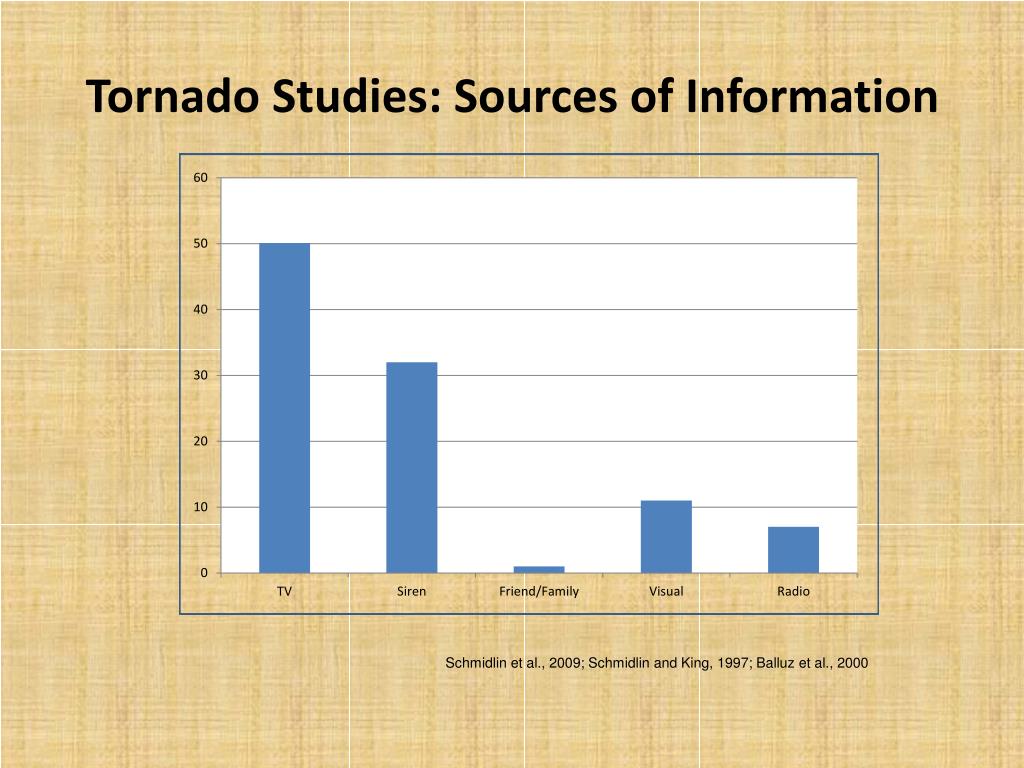 Tornado Studies: Sources of Information

60
50
40
30
20
10
0

TV
Siren
Friend/Family
Visual
Radio

Schmidlin et al., 2009; Schmidlin and King, 1997; Balluz et al., 2000